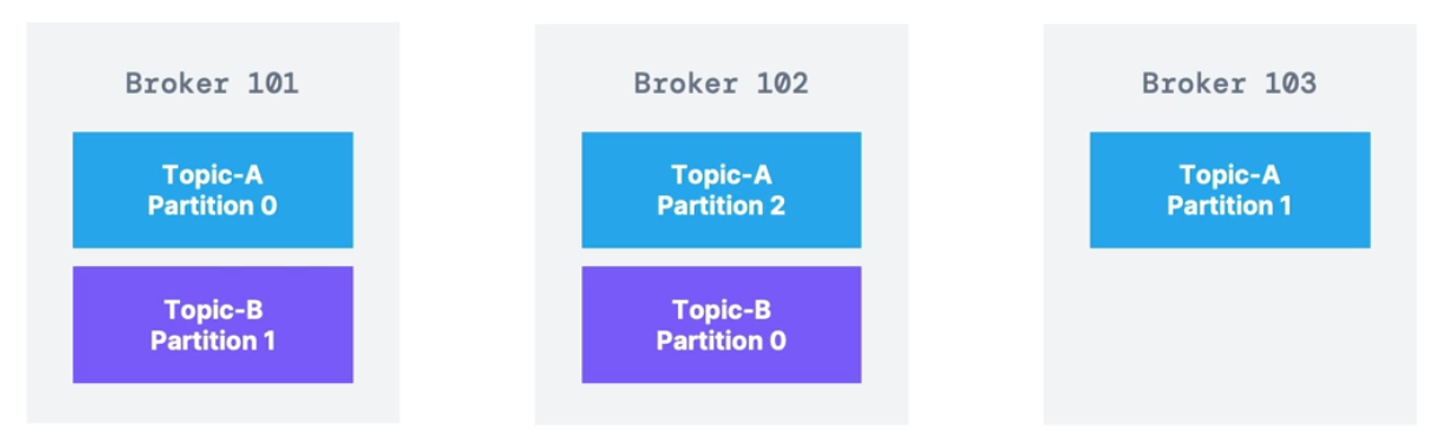 Broker 101

Topic-A
Partition 0

Topic-B
Partition 1

Broker 102

Topic-A
Partition 2

Topic-B
Partition 0

Broker 103

Topic-A
Partition 1